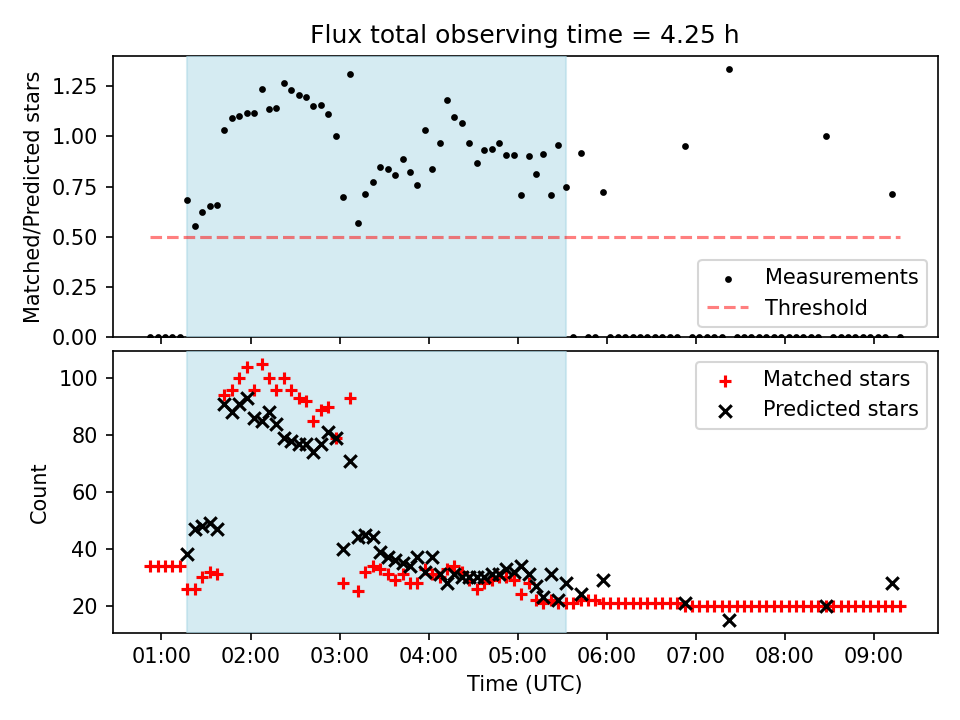 Flux total observing time = 4.25 h

Matched/Predicted stars

1.25
1.00
0.75
0.50
0.25
0.00

Measurements
Threshold

Count

100
80
60
40
20

Matched stars
Predicted stars

01:00
02:00
03:00
04:00
05:00
06:00
07:00
08:00
09:00

Time (UTC)